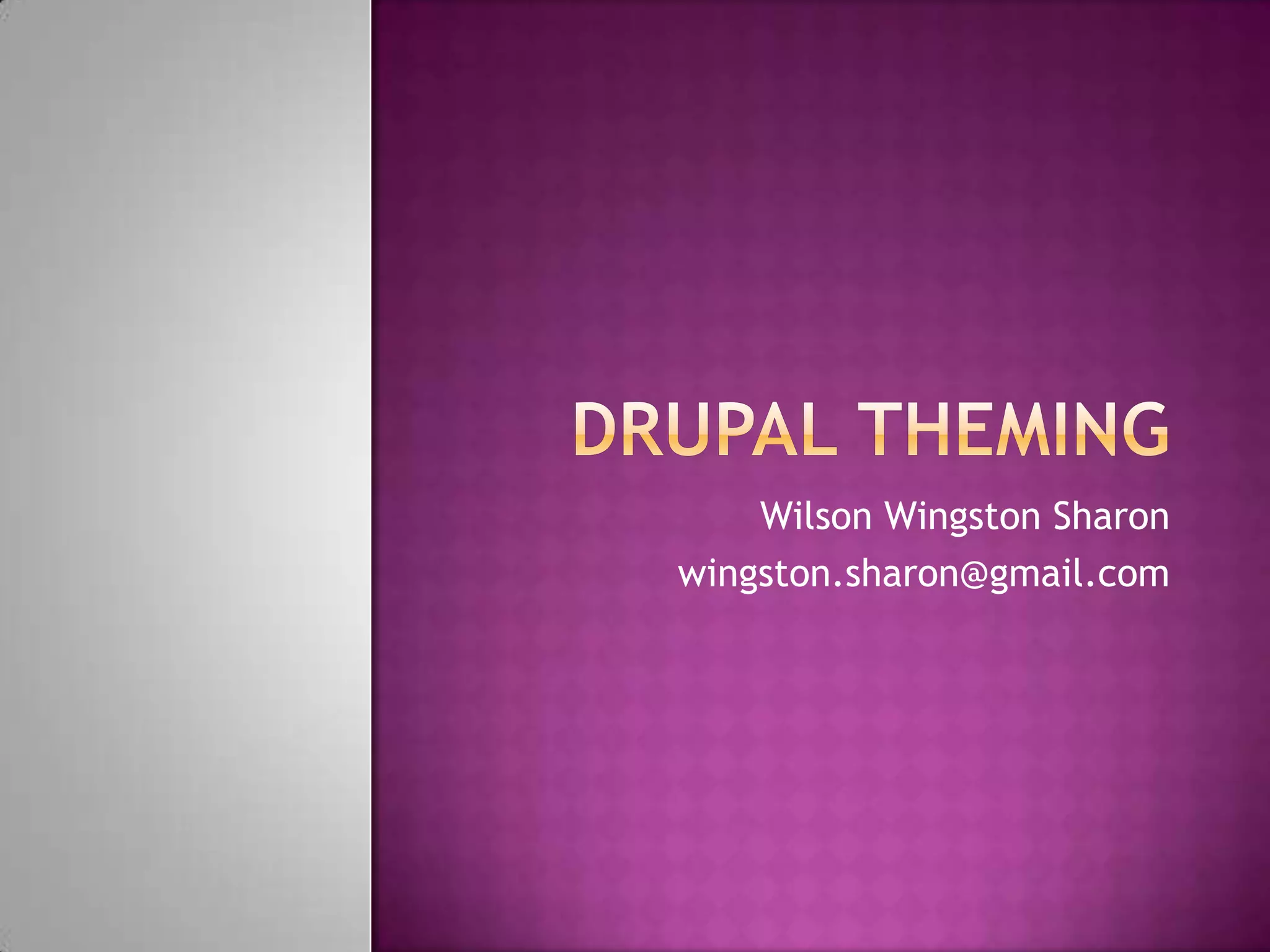 DRUPAL THEMING

Wilson Wingston Sharon

wingston.sharon@gmail.com